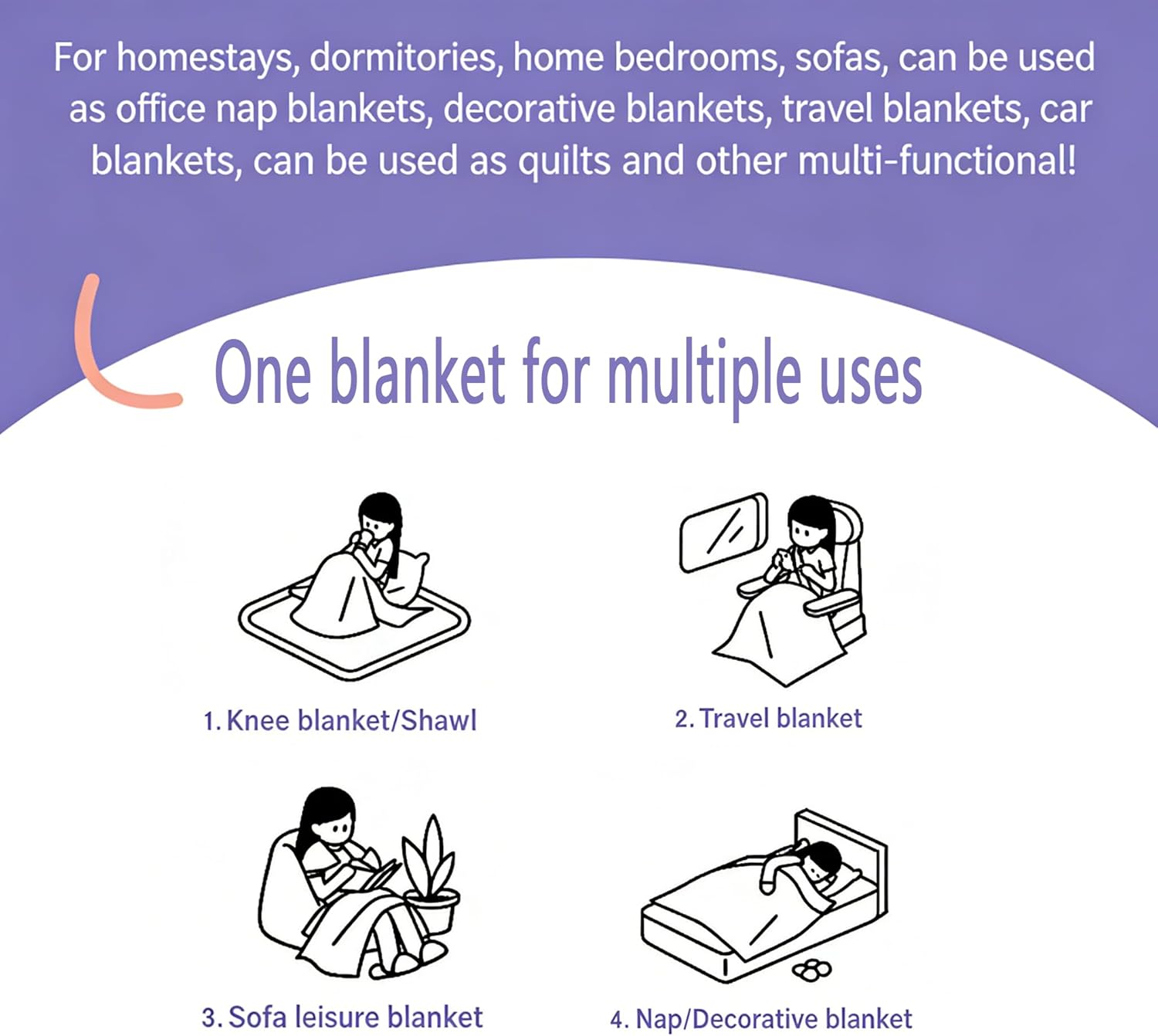 For homestays, dormitories, home bedrooms, sofas, can be used as office nap blankets, decorative blankets, travel blankets, car blankets, can be used as quilts and other multi-functional!

One blanket for multiple uses

1. Knee blanket/Shawl

2. Travel blanket

3. Sofa leisure blanket

4. Nap/Decorative blanket